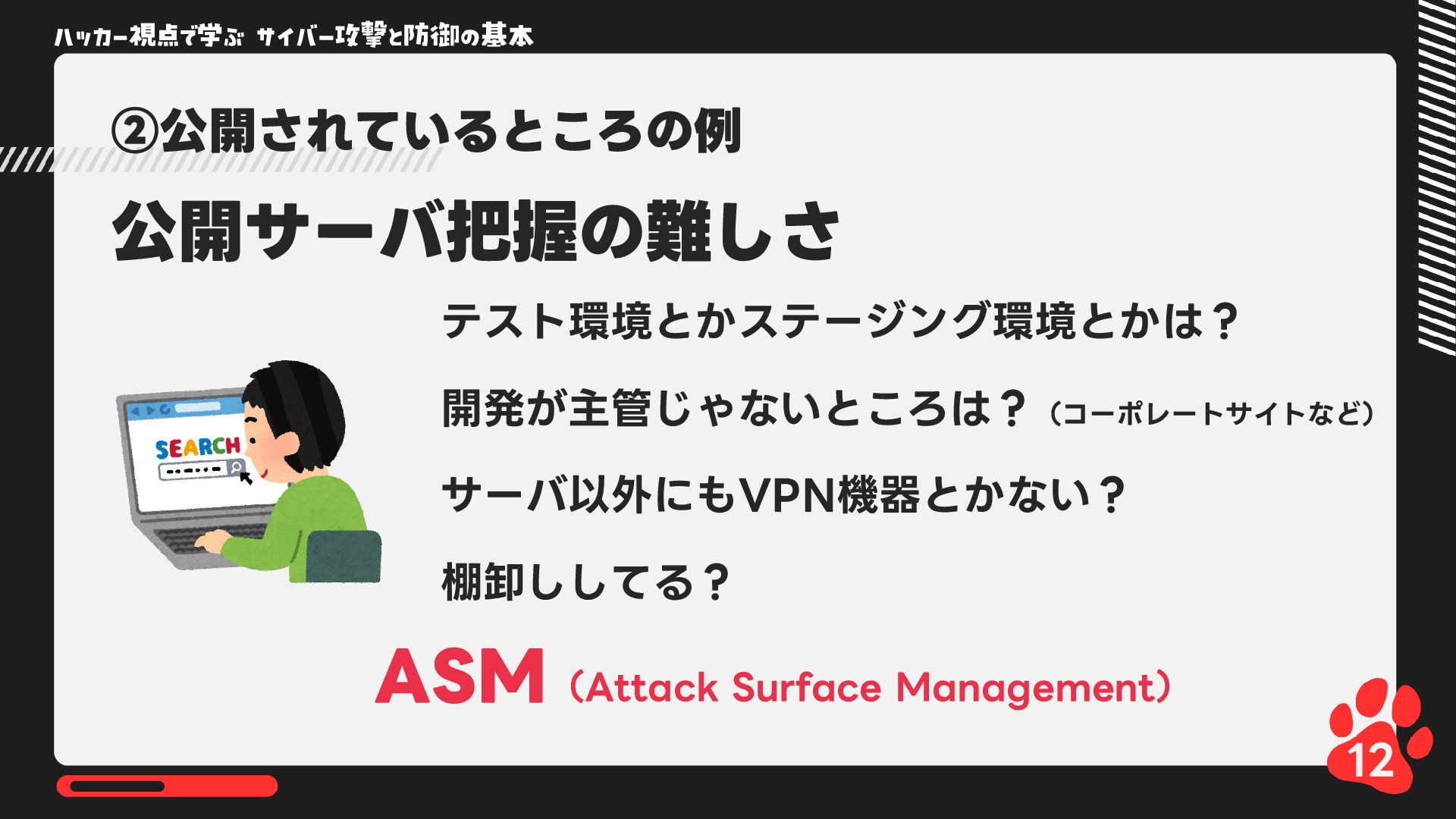 ハッカー視点で学ぶ サイバー攻撃と防御の基本

②公開されているところの例

公開サーバ把握の難しさ

SEARCH

テスト環境とかステージング環境とかは？

開発が主管じゃないところは？（コーポレートサイトなど）

サーバ以外にもVPN機器とかない？

棚卸ししてる？

ASM（Attack Surface Management）

12